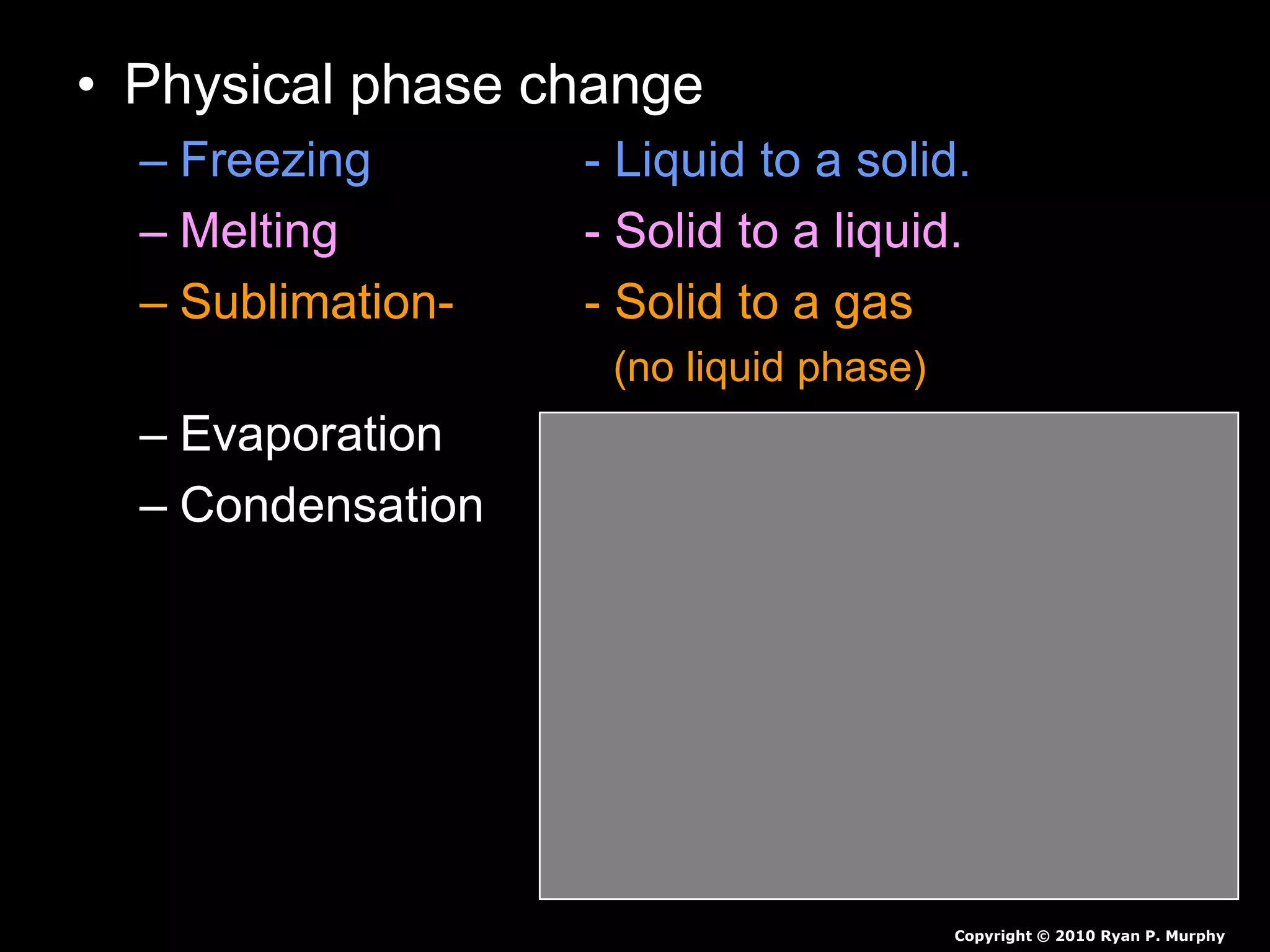 • Physical phase change

– Freezing - Liquid to a solid.

– Melting - Solid to a liquid.

– Sublimation- - Solid to a gas (no liquid phase)

– Evaporation

– Condensation

Copyright © 2010 Ryan P. Murphy